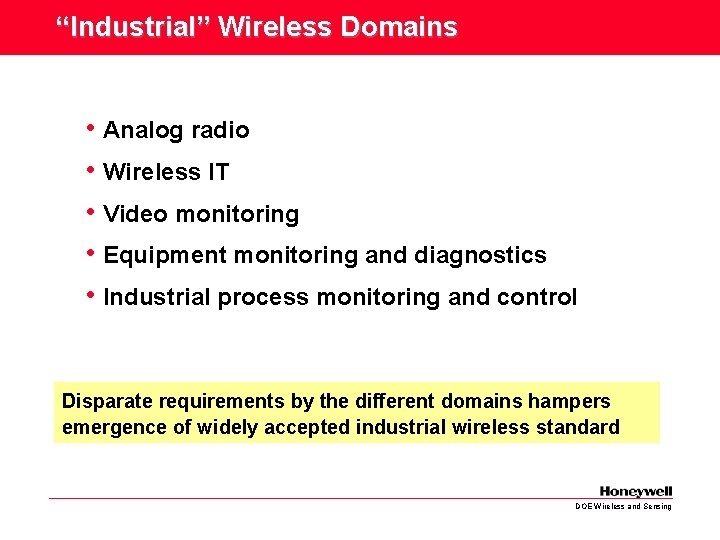 “Industrial” Wireless Domains

• Analog radio
• Wireless IT
• Video monitoring
• Equipment monitoring and diagnostics
• Industrial process monitoring and control

Disparate requirements by the different domains hampers emergence of widely accepted industrial wireless standard

Honeywell
DOE Wireless and Sensing